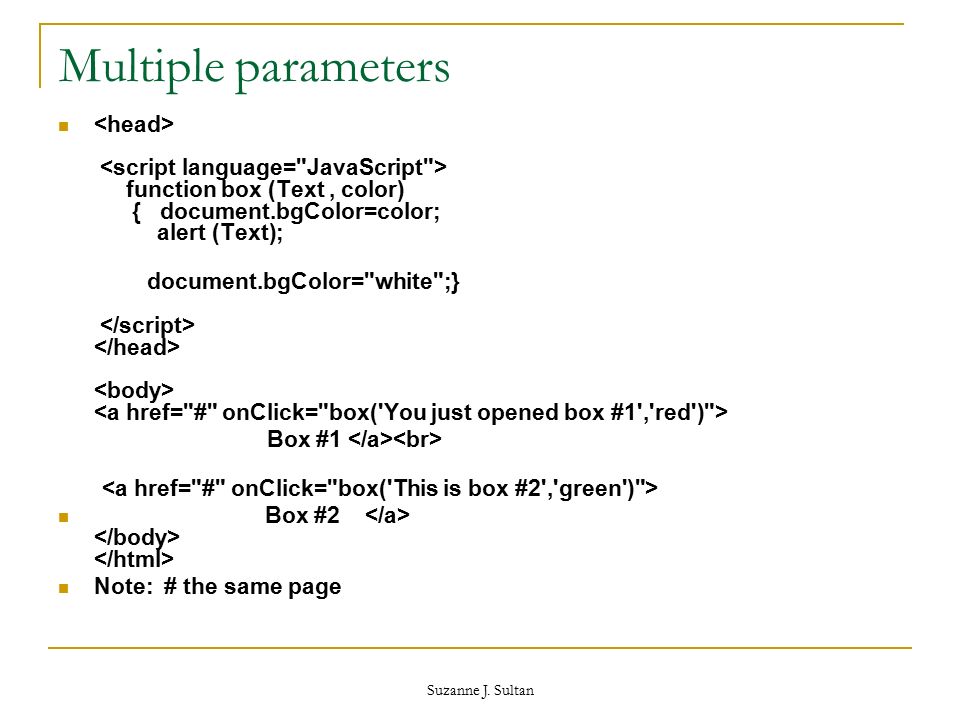 Multiple parameters

<head>

<script language="JavaScript">
function box (Text , color)
{ document.bgColor=color;
alert (Text);

document.bgColor="white";}

</script>
</head>

<body>
<a href="#" onClick="box('You just opened box #1','red')">
Box #1 </a><br>

<a href="#" onClick="box('This is box #2','green')">

Box #2 </a>
</body>
</html>

Note: # the same page

Suzanne J. Sultan